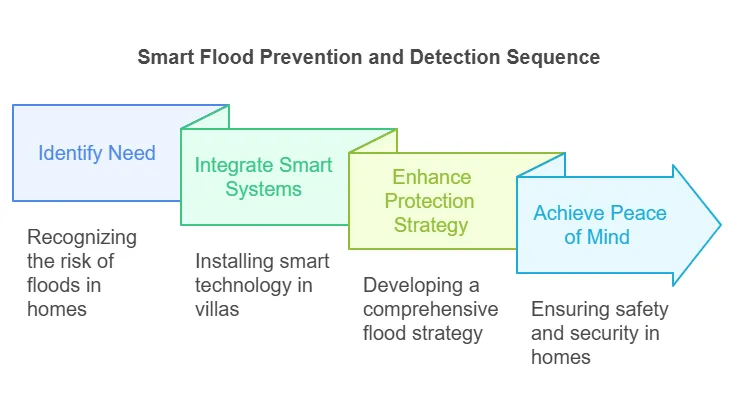 Smart Flood Prevention and Detection Sequence

Identify Need

Recognizing the risk of floods in homes

Integrate Smart Systems

Installing smart technology in villas

Enhance Protection Strategy

Developing a comprehensive flood strategy

Achieve Peace of Mind

Ensuring safety and security in homes